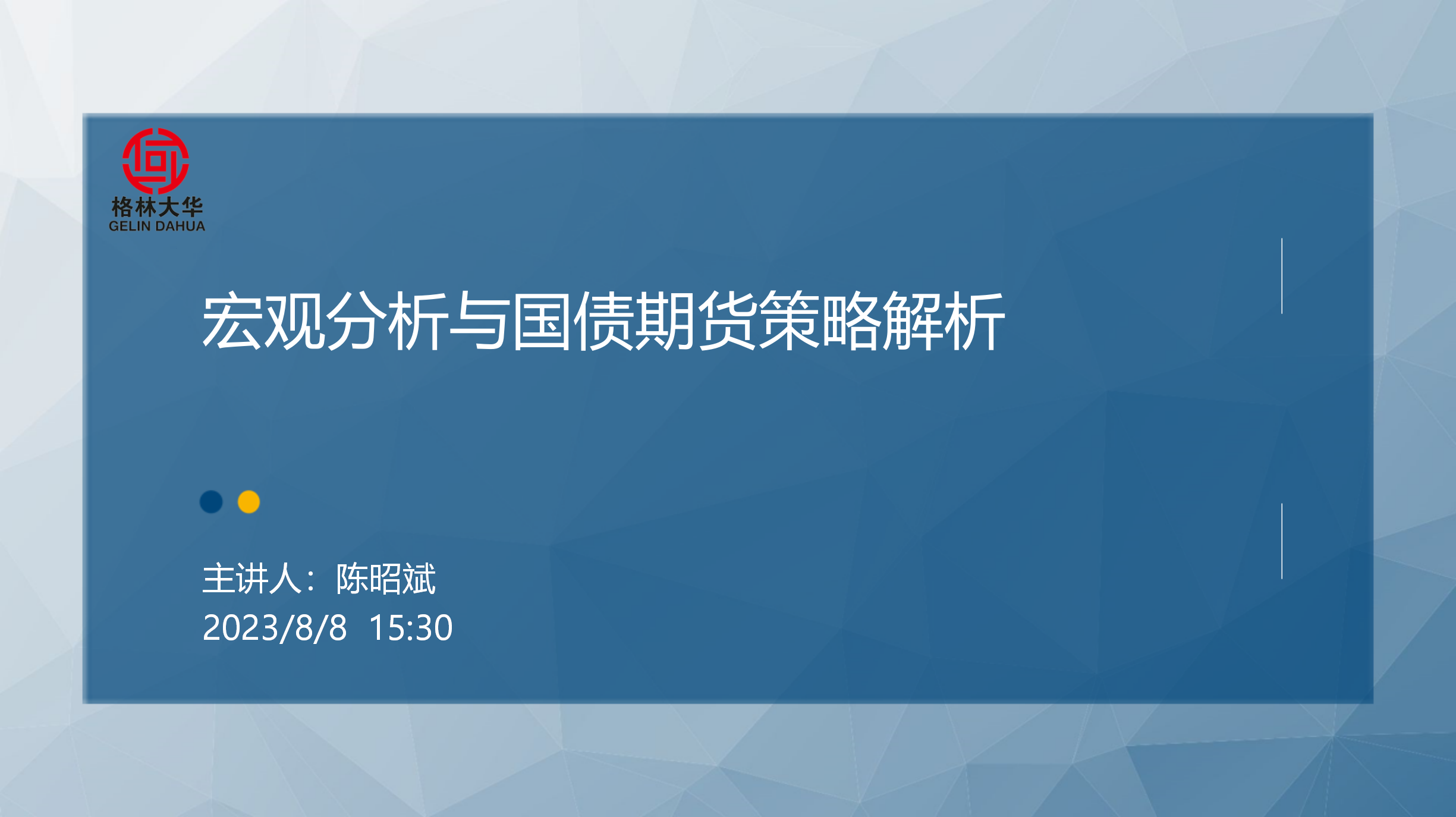 格林大华
GELIN DAHUA

宏观分析与国债期货策略解析

主讲人：陈昭斌
2023/8/8 15:30